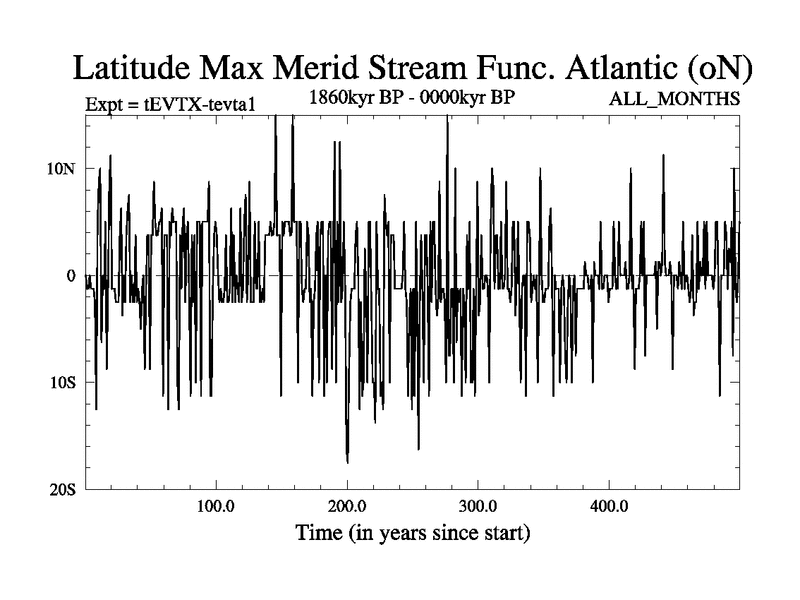 Latitude Max Merid Stream Func. Atlantic (oN)

Expt = tEVTX-tevta1

1860kyr BP - 0000kyr BP

ALL_MONTHS

10N

0

10S

20S

100.0

200.0

300.0

400.0

Time (in years since start)